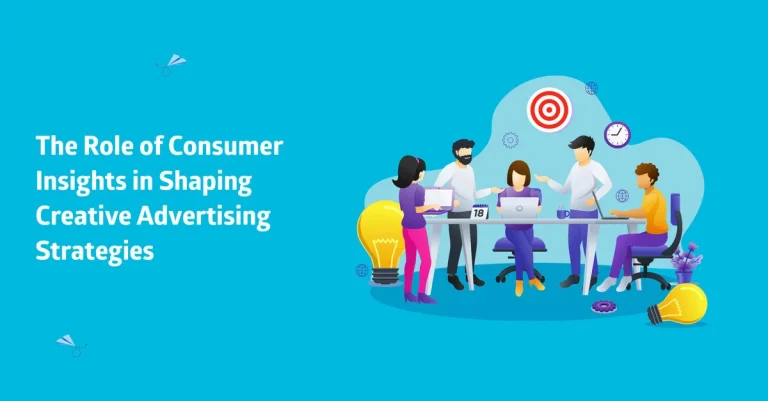 The Role of Consumer Insights in Shaping Creative Advertising Strategies

18